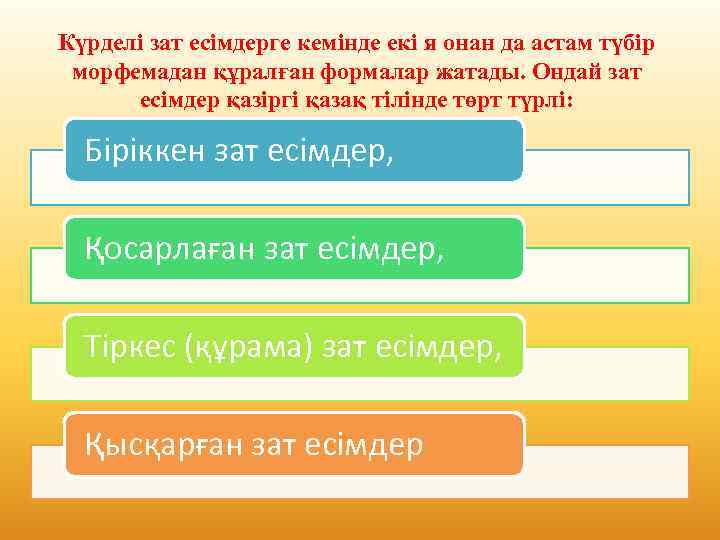 Күрделі зат есімдерге кемінде екі я онан да астам түбір морфемадан құралған формалар жатады. Ондай зат есімдер қазіргі қазақ тілінде төрт түрлі:

Біріккен зат есімдер,

Қосарлаған зат есімдер,

Тіркес (құрама) зат есімдер,

Қысқарған зат есімдер